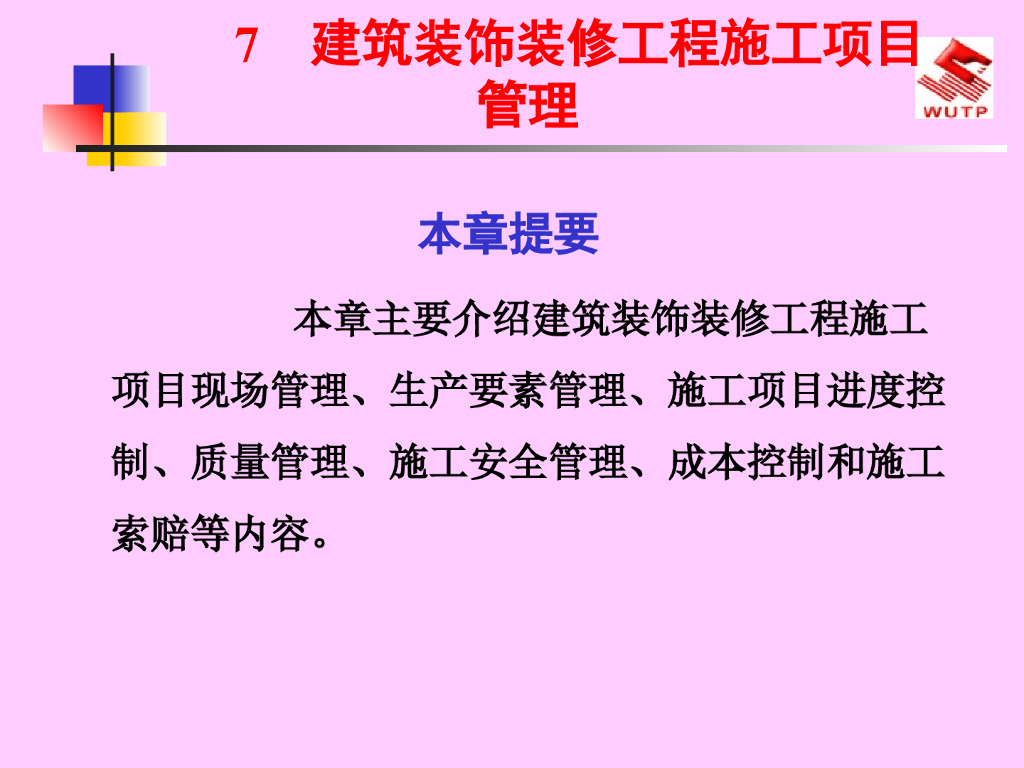 7　建筑装饰装修工程施工项目管理

WUTP

本章提要

本章主要介绍建筑装饰装修工程施工项目现场管理、生产要素管理、施工项目进度控制、质量管理、施工安全管理、成本控制和施工索赔等内容。